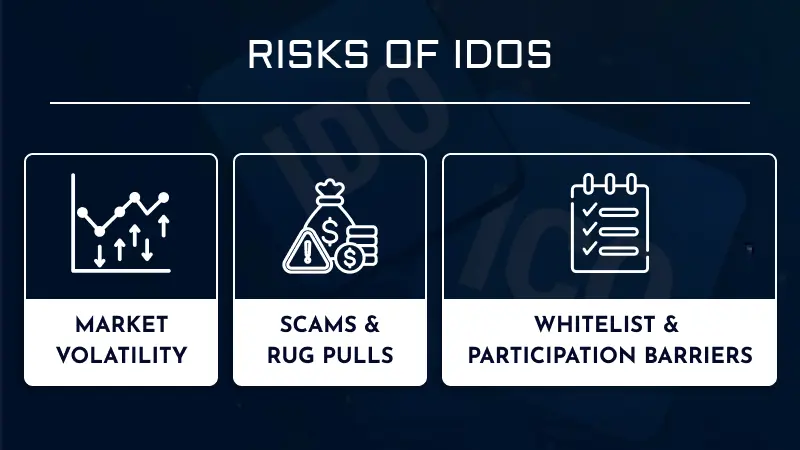 RISKS OF IDOS

MARKET VOLATILITY

SCAMS & RUG PULLS

WHITELIST & PARTICIPATION BARRIERS